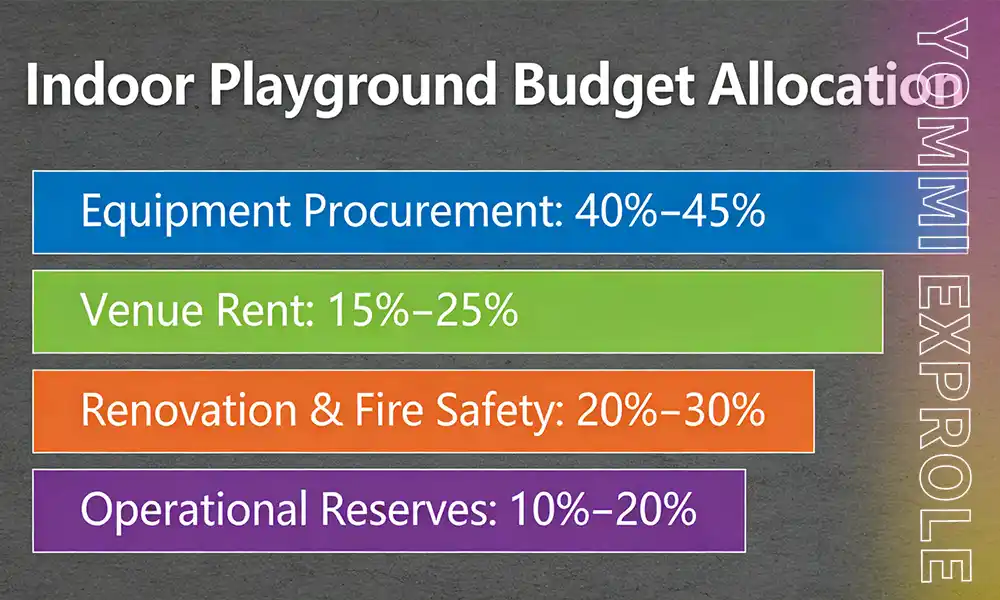 Indoor Playground Budget Allocation

Equipment Procurement: 40%–45%

Venue Rent: 15%–25%

Renovation & Fire Safety: 20%–30%

Operational Reserves: 10%–20%

YOMMI EXPROLE